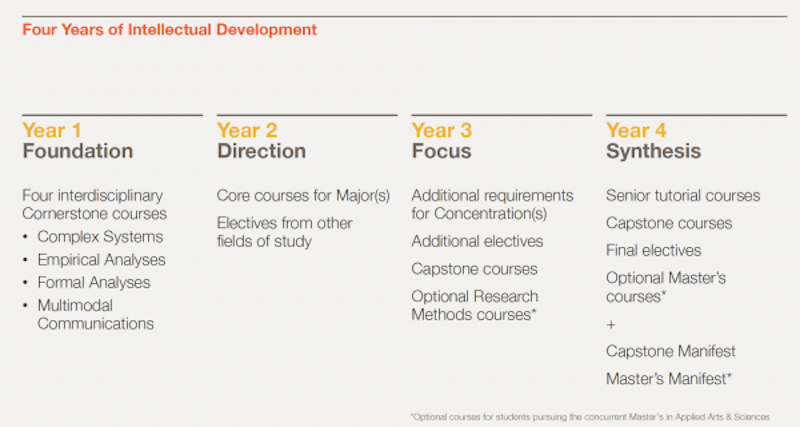 Four Years of Intellectual Development

Year 1
Foundation

Four interdisciplinary Cornerstone courses
• Complex Systems
• Empirical Analyses
• Formal Analyses
• Multimodal Communications

Year 2
Direction

Core courses for Major(s)

Electives from other fields of study

Year 3
Focus

Additional requirements for Concentration(s)

Additional electives

Capstone courses

Optional Research Methods courses*

Year 4
Synthesis

Senior tutorial courses

Capstone courses

Final electives

Optional Master's courses*

+

Capstone Manifest

Master's Manifest*

*Optional courses for students pursuing the concurrent Master's in Applied Arts & Sciences